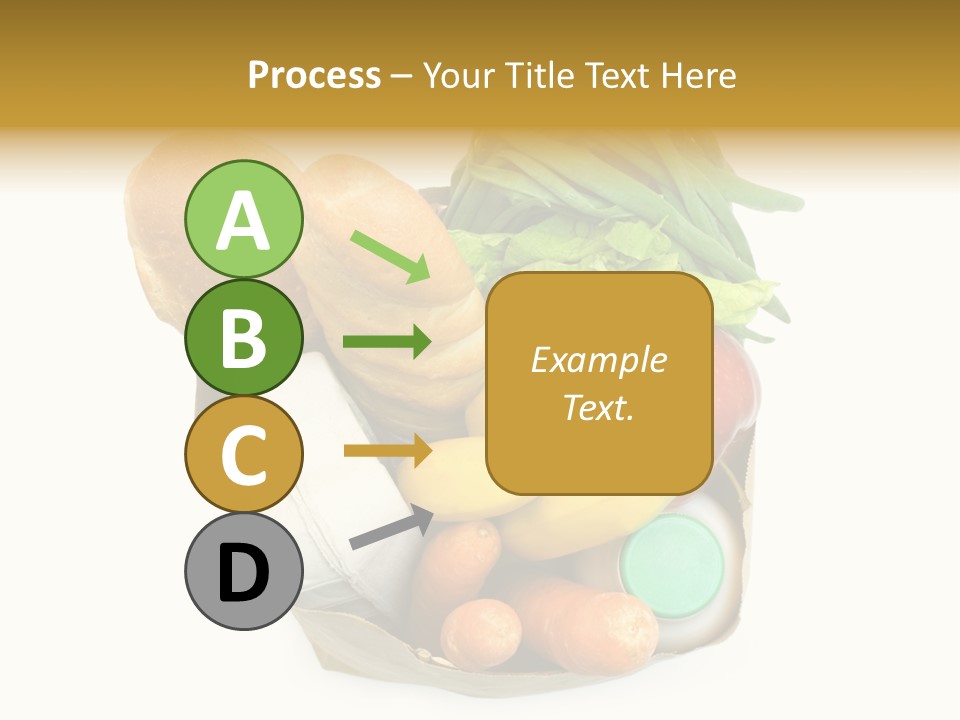 Process – Your Title Text Here

A

B

C

D

Example Text.